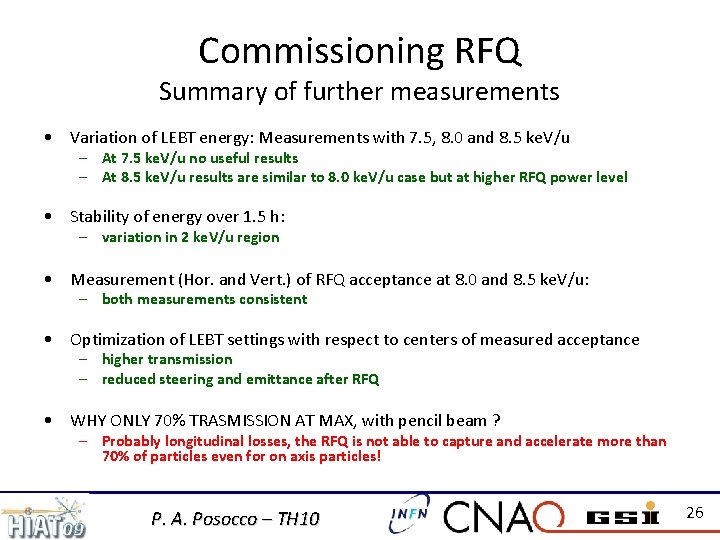 Commissioning RFQ
Summary of further measurements

• Variation of LEBT energy: Measurements with 7.5, 8.0 and 8.5 keV/u
– At 7.5 keV/u no useful results
– At 8.5 keV/u results are similar to 8.0 keV/u case but at higher RFQ power level

• Stability of energy over 1.5 h:
– variation in 2 keV/u region

• Measurement (Hor. and Vert.) of RFQ acceptance at 8.0 and 8.5 keV/u:
– both measurements consistent

• Optimization of LEBT settings with respect to centers of measured acceptance
– higher transmission
– reduced steering and emittance after RFQ

• WHY ONLY 70% TRASMISSION AT MAX, with pencil beam ?
– Probably longitudinal losses, the RFQ is not able to capture and accelerate more than 70% of particles even for on axis particles!

HIAT09
P. A. Posocco – TH10
INFN CNAO GSI
26